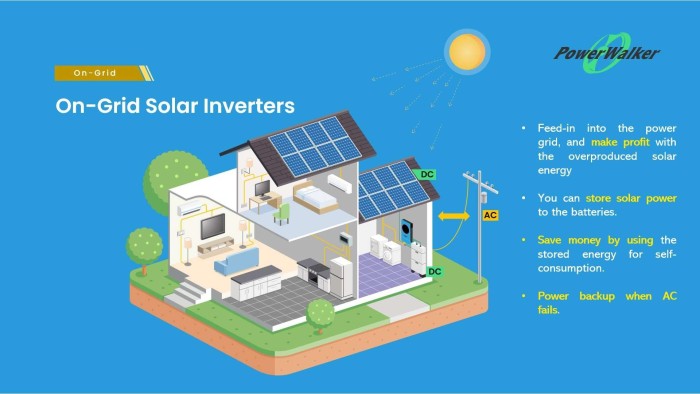 PowerWalker

On-Grid

On-Grid Solar Inverters

DC

AC

DC

• Feed-in into the power grid, and make profit with the overproduced solar energy

• You can store solar power to the batteries.

• Save money by using the stored energy for self-consumption.

• Power backup when AC fails.